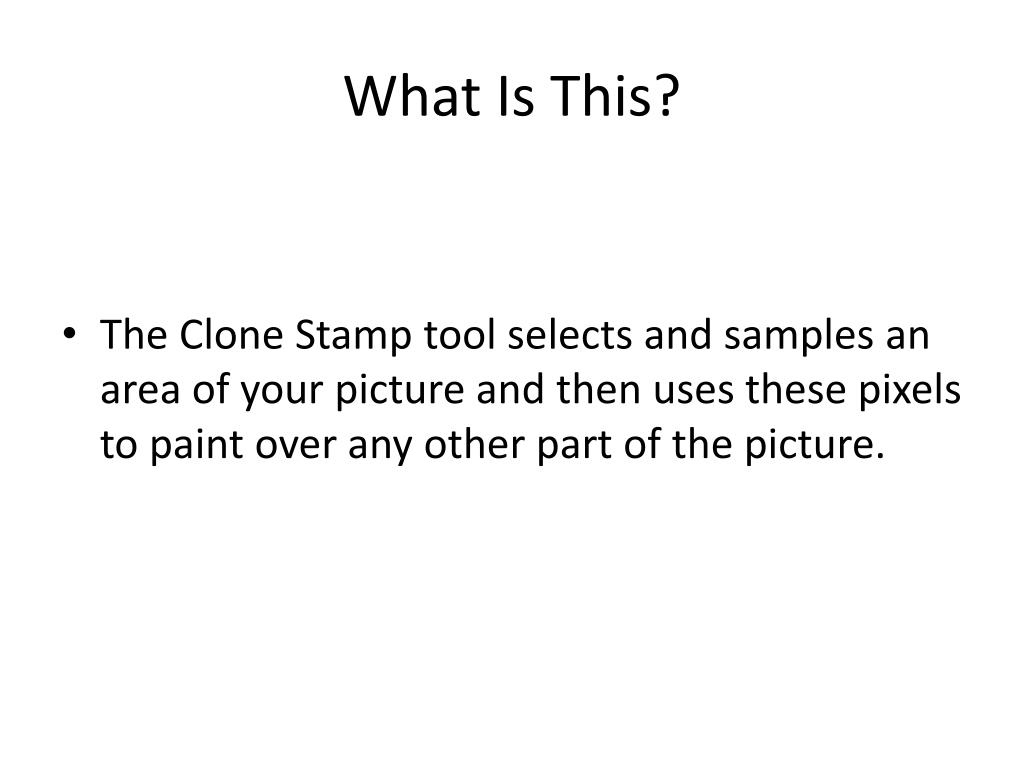 What Is This?

• The Clone Stamp tool selects and samples an area of your picture and then uses these pixels to paint over any other part of the picture.